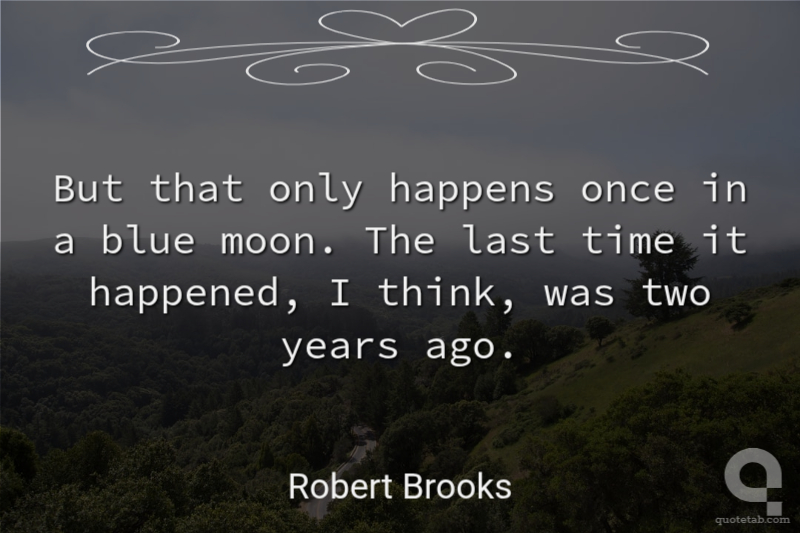 But that only happens once in a blue moon. The last time it happened, I think, was two years ago.

Robert Brooks

quotetab.com